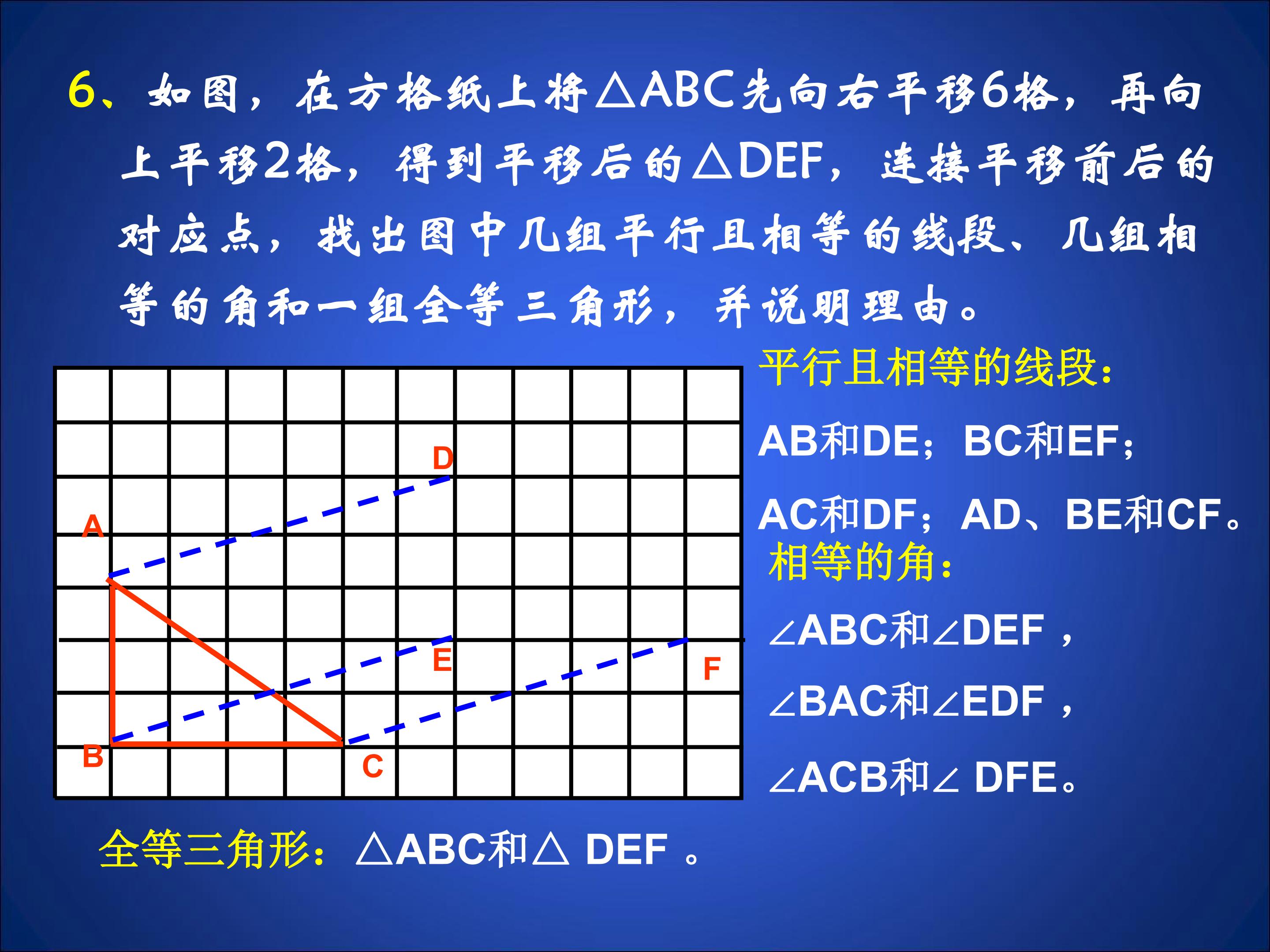 6、如图，在方格纸上将△ABC先向右平移6格，再向上平移2格，得到平移后的△DEF，连接平移前后的对应点，找出图中几组平行且相等的线段、几组相等的角和一组全等三角形，并说明理由。

D
A
E
F
B
C

平行且相等的线段：

AB和DE；BC和EF；

AC和DF；AD、BE和CF。

相等的角：

∠ABC和∠DEF，

∠BAC和∠EDF，

∠ACB和∠ DFE。

全等三角形：△ABC和△ DEF 。